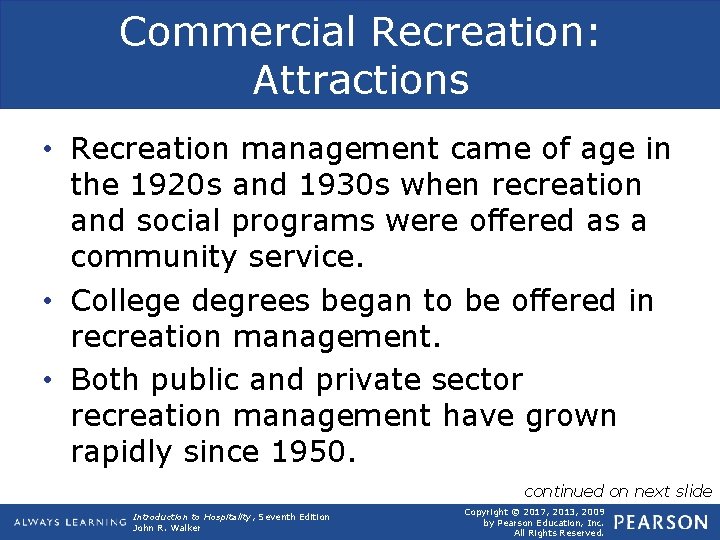 Commercial Recreation: Attractions

• Recreation management came of age in the 1920s and 1930s when recreation and social programs were offered as a community service.

• College degrees began to be offered in recreation management.

• Both public and private sector recreation management have grown rapidly since 1950.

continued on next slide

ALWAYS LEARNING

Introduction to Hospitality, Seventh Edition
John R. Walker

Copyright © 2017, 2013, 2009
by Pearson Education, Inc.
All Rights Reserved.

PEARSON